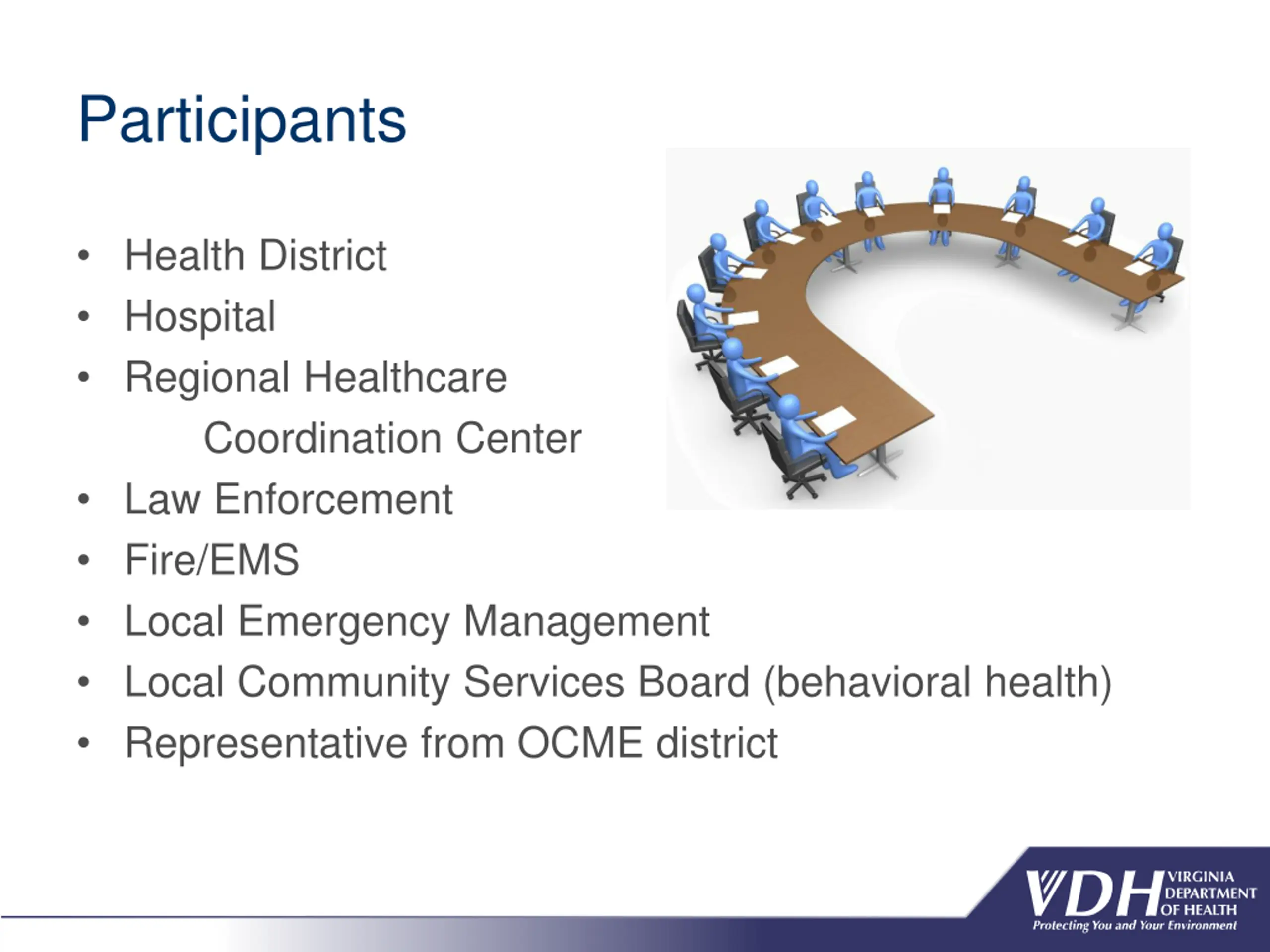 Participants

• Health District
• Hospital
• Regional Healthcare Coordination Center
• Law Enforcement
• Fire/EMS
• Local Emergency Management
• Local Community Services Board (behavioral health)
• Representative from OCME district

VDH VIRGINIA DEPARTMENT OF HEALTH
Protecting You and Your Environment